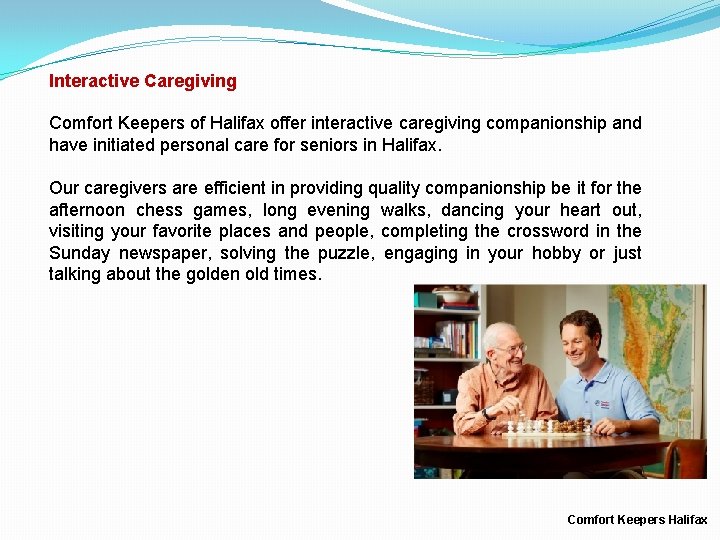 Interactive Caregiving

Comfort Keepers of Halifax offer interactive caregiving companionship and have initiated personal care for seniors in Halifax.

Our caregivers are efficient in providing quality companionship be it for the afternoon chess games, long evening walks, dancing your heart out, visiting your favorite places and people, completing the crossword in the Sunday newspaper, solving the puzzle, engaging in your hobby or just talking about the golden old times.

Comfort Keepers Halifax